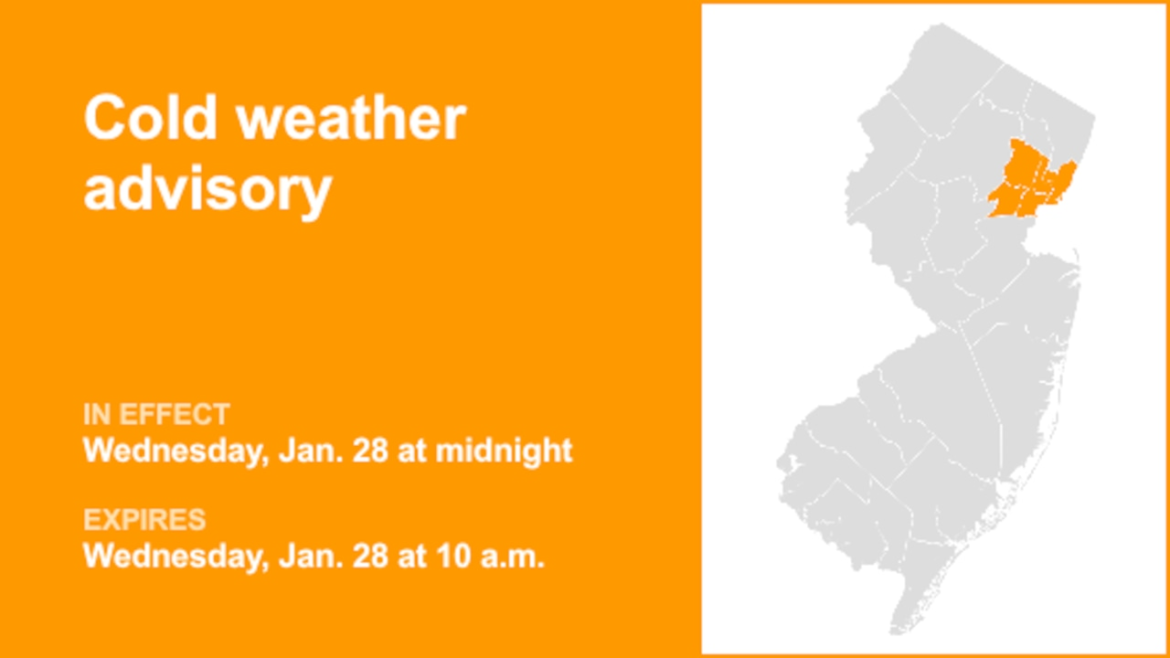 Cold weather advisory

IN EFFECT
Wednesday, Jan. 28 at midnight

EXPIRES
Wednesday, Jan. 28 at 10 a.m.